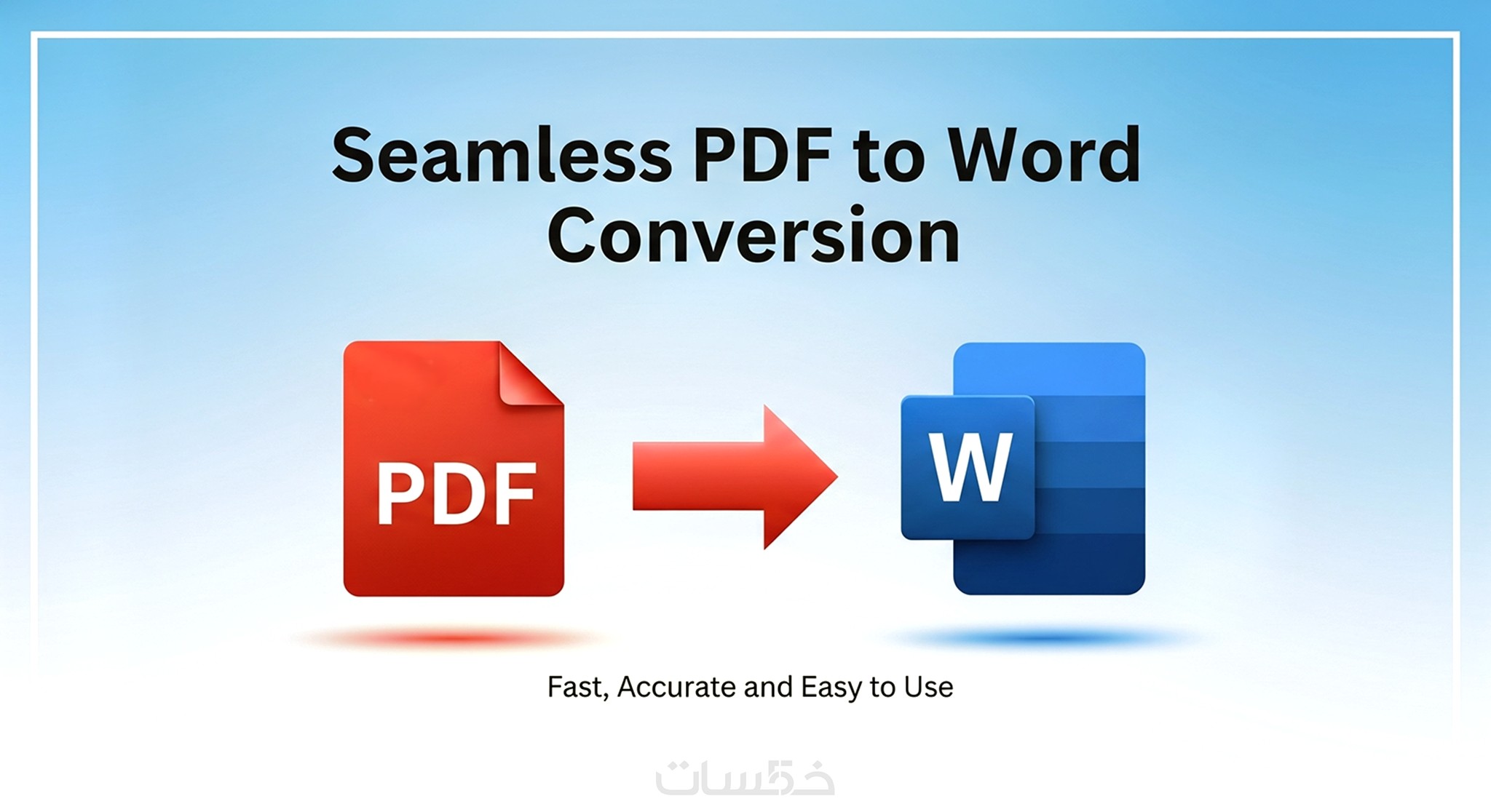 Seamless PDF to Word Conversion

PDF

W

Fast, Accurate and Easy to Use

خمسات